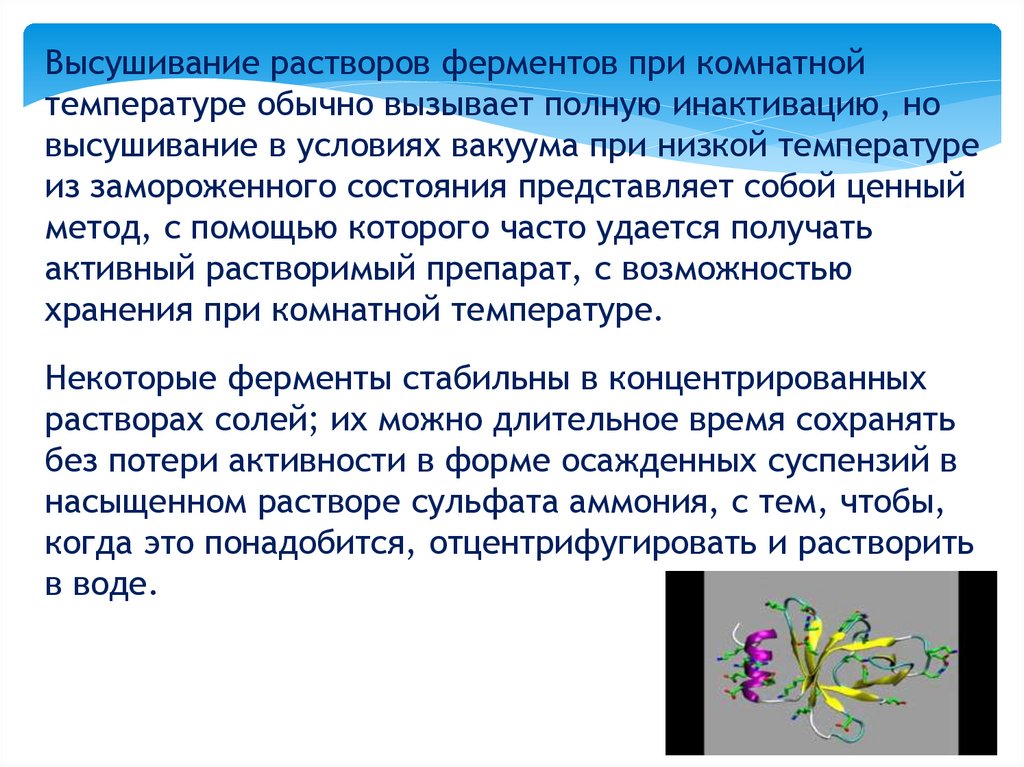 Высушивание растворов ферментов при комнатной температуре обычно вызывает полную инактивацию, но высушивание в условиях вакуума при низкой температуре из замороженного состояния представляет собой ценный метод, с помощью которого часто удается получать активный растворимый препарат, с возможностью хранения при комнатной температуре.

Некоторые ферменты стабильны в концентрированных растворах солей; их можно длительное время сохранять без потери активности в форме осажденных суспензий в насыщенном растворе сульфата аммония, с тем, чтобы, когда это понадобится, отцентрифугировать и растворить в воде.